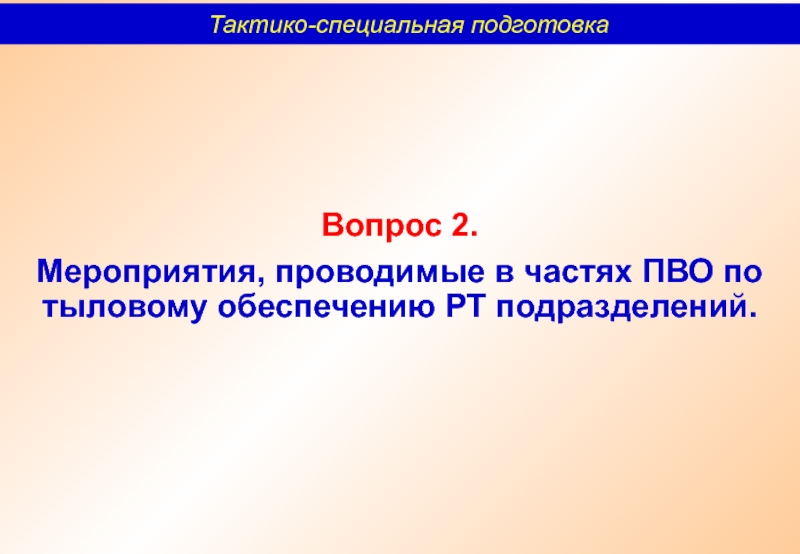 Тактико-специальная подготовка

Вопрос 2.

Мероприятия, проводимые в частях ПВО по тыловому обеспечению РТ подразделений.